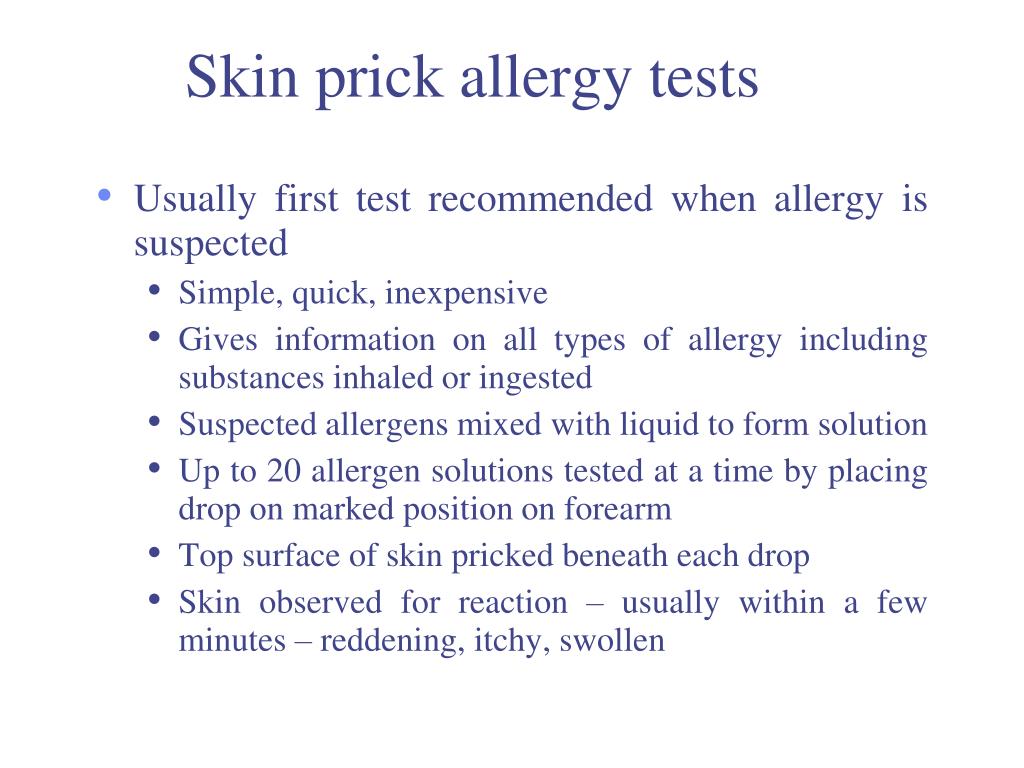 Skin prick allergy tests

• Usually first test recommended when allergy is suspected
  • Simple, quick, inexpensive
  • Gives information on all types of allergy including substances inhaled or ingested
  • Suspected allergens mixed with liquid to form solution
  • Up to 20 allergen solutions tested at a time by placing drop on marked position on forearm
  • Top surface of skin pricked beneath each drop
  • Skin observed for reaction – usually within a few minutes – reddening, itchy, swollen